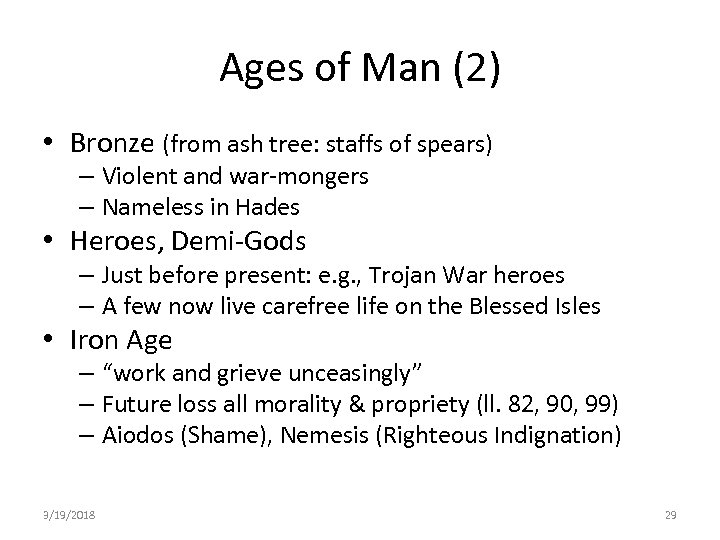 Ages of Man (2)

• Bronze (from ash tree: staffs of spears)
– Violent and war-mongers
– Nameless in Hades
• Heroes, Demi-Gods
– Just before present: e.g., Trojan War heroes
– A few now live carefree life on the Blessed Isles
• Iron Age
– "work and grieve unceasingly"
– Future loss all morality & propriety (ll. 82, 90, 99)
– Aiodos (Shame), Nemesis (Righteous Indignation)

3/19/2018

29